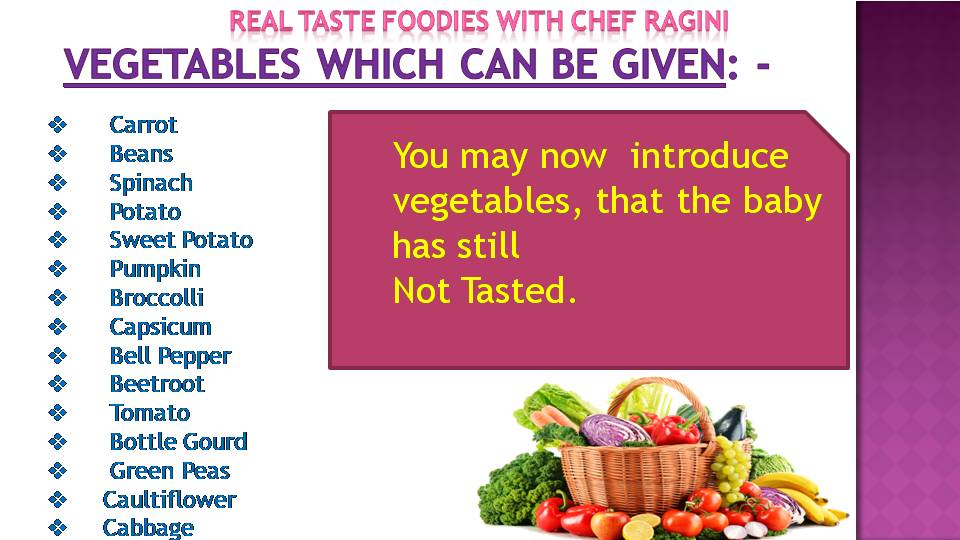 REAL TASTE FOODIES WITH CHEF RAGINI

VEGETABLES WHICH CAN BE GIVEN: -

❖ Carrot
❖ Beans
❖ Spinach
❖ Potato
❖ Sweet Potato
❖ Pumpkin
❖ Broccolli
❖ Capsicum
❖ Bell Pepper
❖ Beetroot
❖ Tomato
❖ Bottle Gourd
❖ Green Peas
❖ Caultiflower
❖ Cabbage

You may now introduce vegetables, that the baby has still Not Tasted.